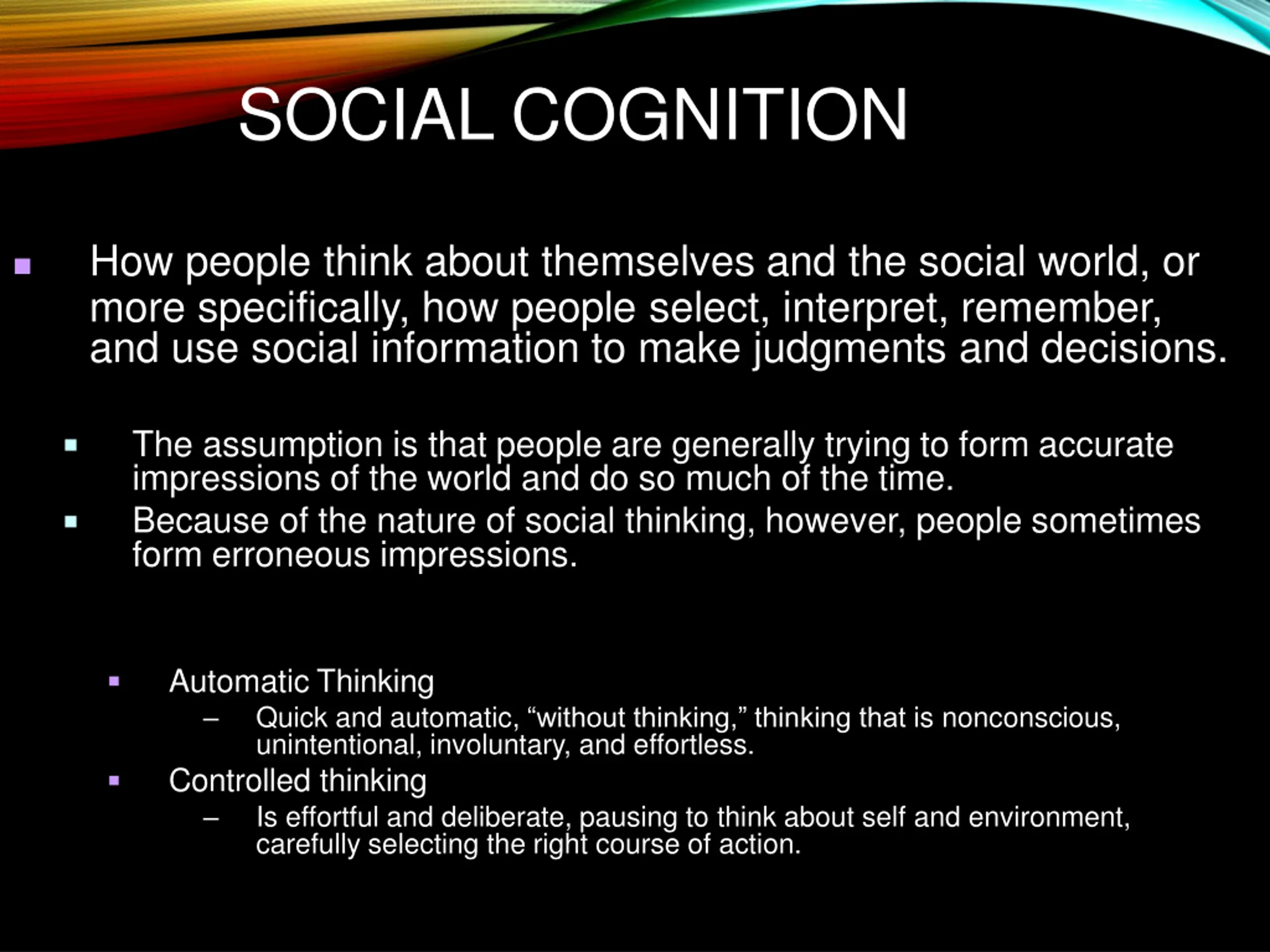 SOCIAL COGNITION

▪ How people think about themselves and the social world, or more specifically, how people select, interpret, remember, and use social information to make judgments and decisions.

▪ The assumption is that people are generally trying to form accurate impressions of the world and do so much of the time.
▪ Because of the nature of social thinking, however, people sometimes form erroneous impressions.

▪ Automatic Thinking
– Quick and automatic, “without thinking,” thinking that is nonconscious, unintentional, involuntary, and effortless.
▪ Controlled thinking
– Is effortful and deliberate, pausing to think about self and environment, carefully selecting the right course of action.